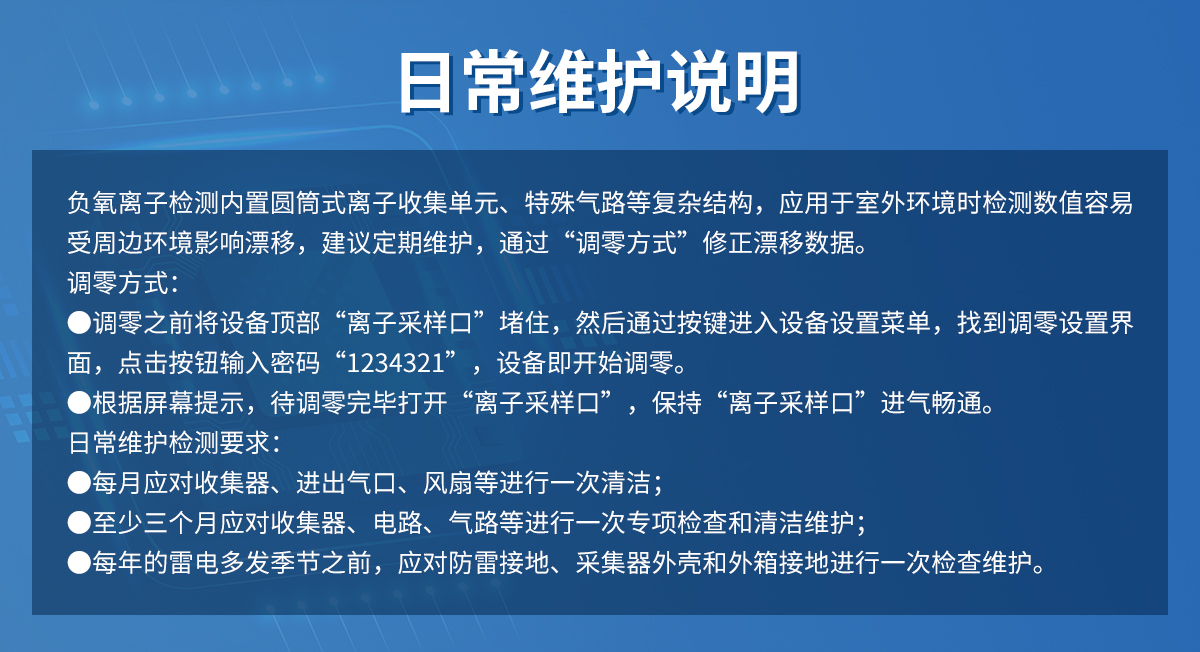 日常维护说明

负氧离子检测内置圆筒式离子收集单元、特殊气路等复杂结构，应用于室外环境时检测数值容易受周边环境影响漂移，建议定期维护，通过“调零方式”修正漂移数据。

调零方式：

●调零之前将设备顶部“离子采样口”堵住，然后通过按键进入设备设置菜单，找到调零设置界面，点击按钮输入密码“1234321”，设备即开始调零。

●根据屏幕提示，待调零完毕打开“离子采样口”，保持“离子采样口”进气畅通。

日常维护检测要求：

●每月应对收集器、进出气口、风扇等进行一次清洁；

●至少三个月应对收集器、电路、气路等进行一次专项检查和清洁维护；

●每年的雷电多发季节之前，应对防雷接地、采集器外壳和外箱接地进行一次检查维护。